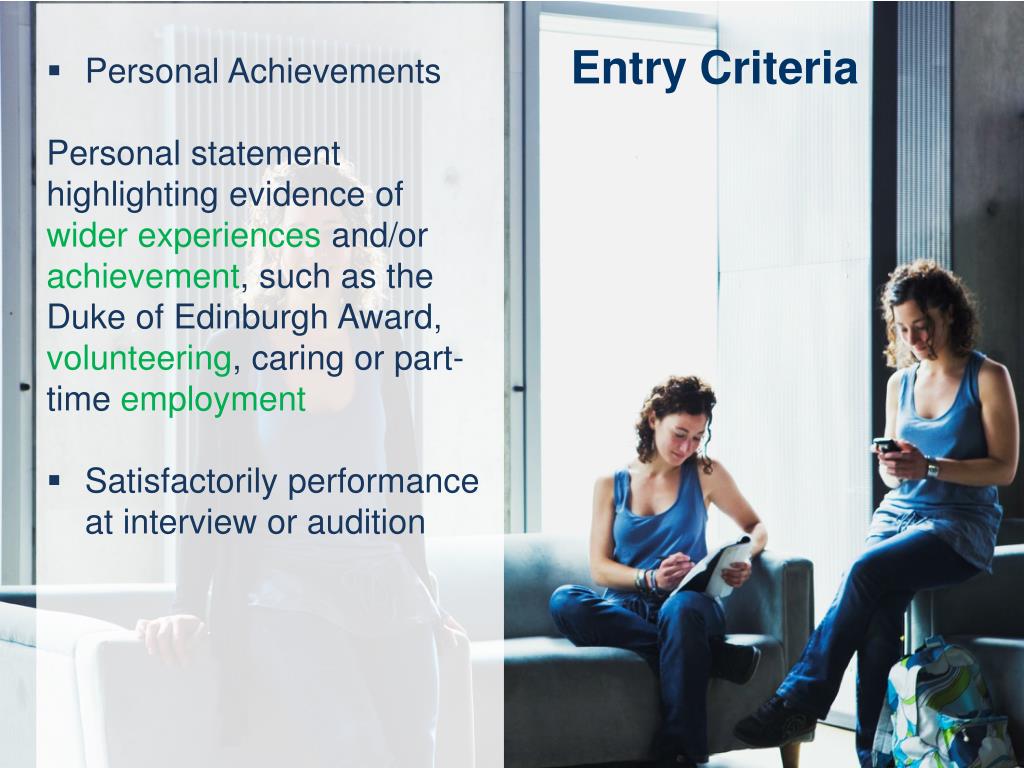 Entry Criteria

▪ Personal Achievements

Personal statement highlighting evidence of wider experiences and/or achievement, such as the Duke of Edinburgh Award, volunteering, caring or part-time employment

▪ Satisfactorily performance at interview or audition